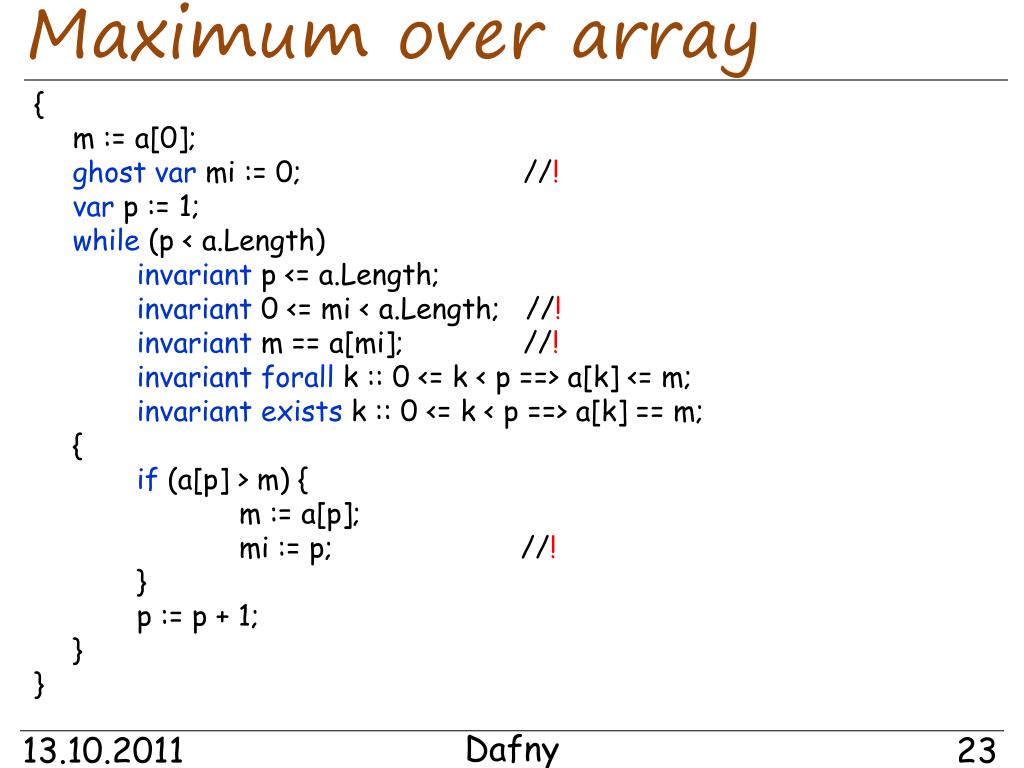 Maximum over array

{
m := a[0];
ghost var mi := 0; //!
var p := 1;
while (p < a.Length)
invariant p <= a.Length;
invariant 0 <= mi < a.Length; //!
invariant m == a[mi]; //!
invariant forall k :: 0 <= k < p ==> a[k] <= m;
invariant exists k :: 0 <= k < p ==> a[k] == m;
{
if (a[p] > m) {
m := a[p];
mi := p; //!
}
p := p + 1;
}
}

13.10.2011 Dafny 23